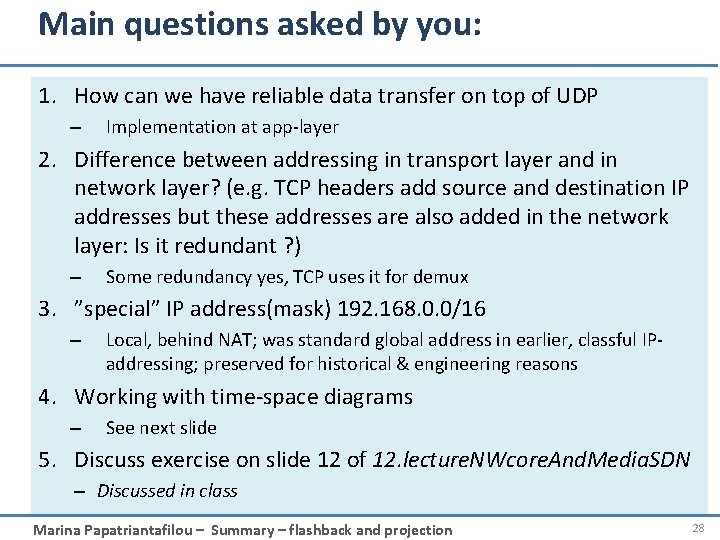 Main questions asked by you:

1. How can we have reliable data transfer on top of UDP
– Implementation at app-layer

2. Difference between addressing in transport layer and in network layer? (e.g. TCP headers add source and destination IP addresses but these addresses are also added in the network layer: Is it redundant ?)
– Some redundancy yes, TCP uses it for demux

3. "special" IP address(mask) 192.168.0.0/16
– Local, behind NAT; was standard global address in earlier, classful IP-addressing; preserved for historical & engineering reasons

4. Working with time-space diagrams
– See next slide

5. Discuss exercise on slide 12 of 12.lectureNWcoreAndMediaSDN
– Discussed in class

Marina Papatriantafilou – Summary – flashback and projection 28